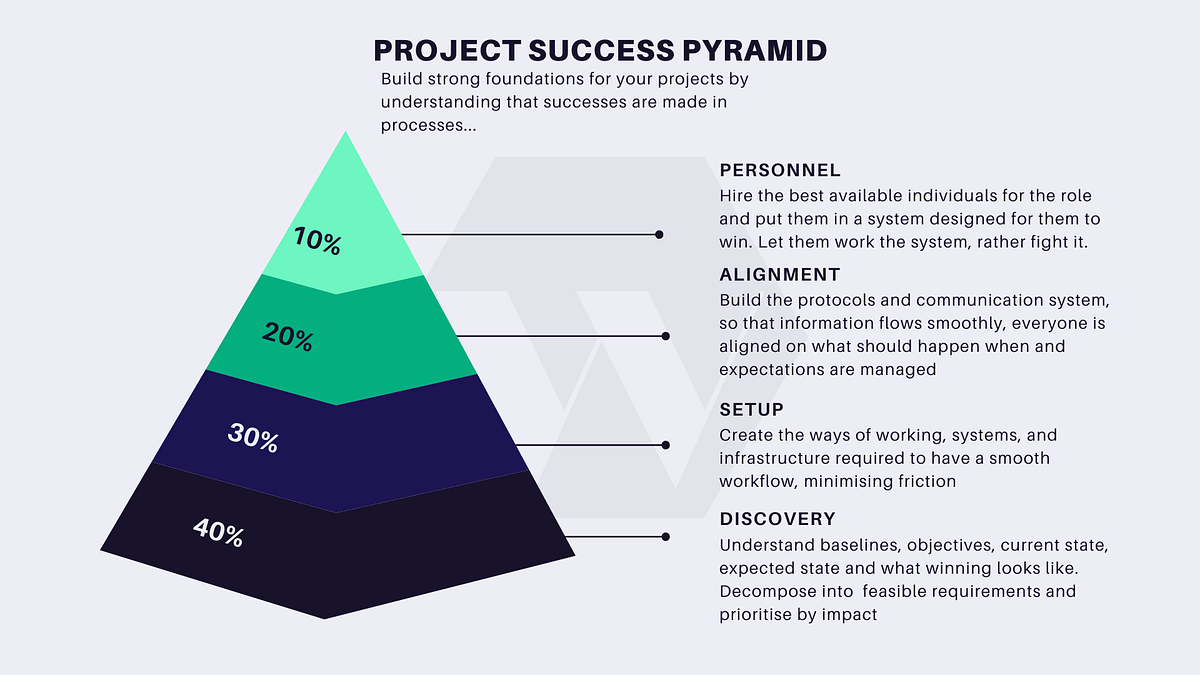 PROJECT SUCCESS PYRAMID

Build strong foundations for your projects by understanding that successes are made in processes...

10%

20%

30%

40%

PERSONNEL
Hire the best available individuals for the role and put them in a system designed for them to win. Let them work the system, rather fight it.

ALIGNMENT
Build the protocols and communication system, so that information flows smoothly, everyone is aligned on what should happen when and expectations are managed

SETUP
Create the ways of working, systems, and infrastructure required to have a smooth workflow, minimising friction

DISCOVERY
Understand baselines, objectives, current state, expected state and what winning looks like. Decompose into feasible requirements and prioritise by impact